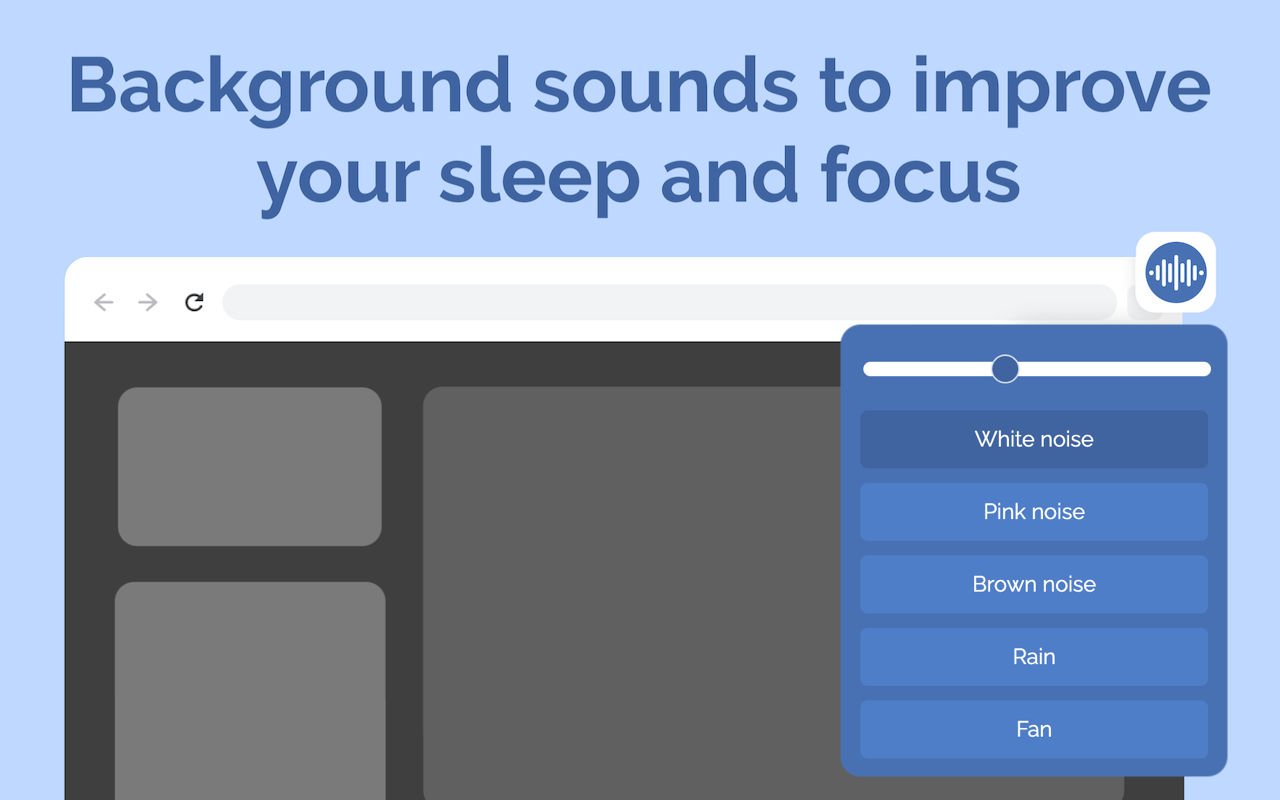 Background sounds to improve your sleep and focus

White noise

Pink noise

Brown noise

Rain

Fan